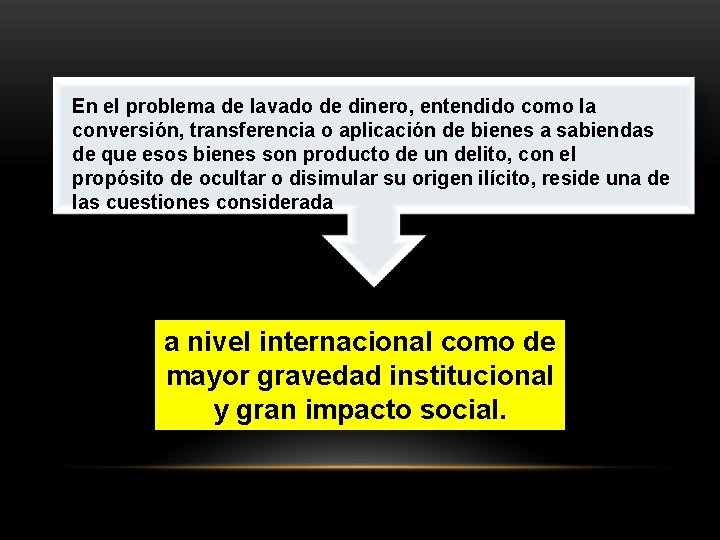 En el problema de lavado de dinero, entendido como la conversión, transferencia o aplicación de bienes a sabiendas de que esos bienes son producto de un delito, con el propósito de ocultar o disimular su origen ilícito, reside una de las cuestiones considerada

a nivel internacional como de mayor gravedad institucional y gran impacto social.